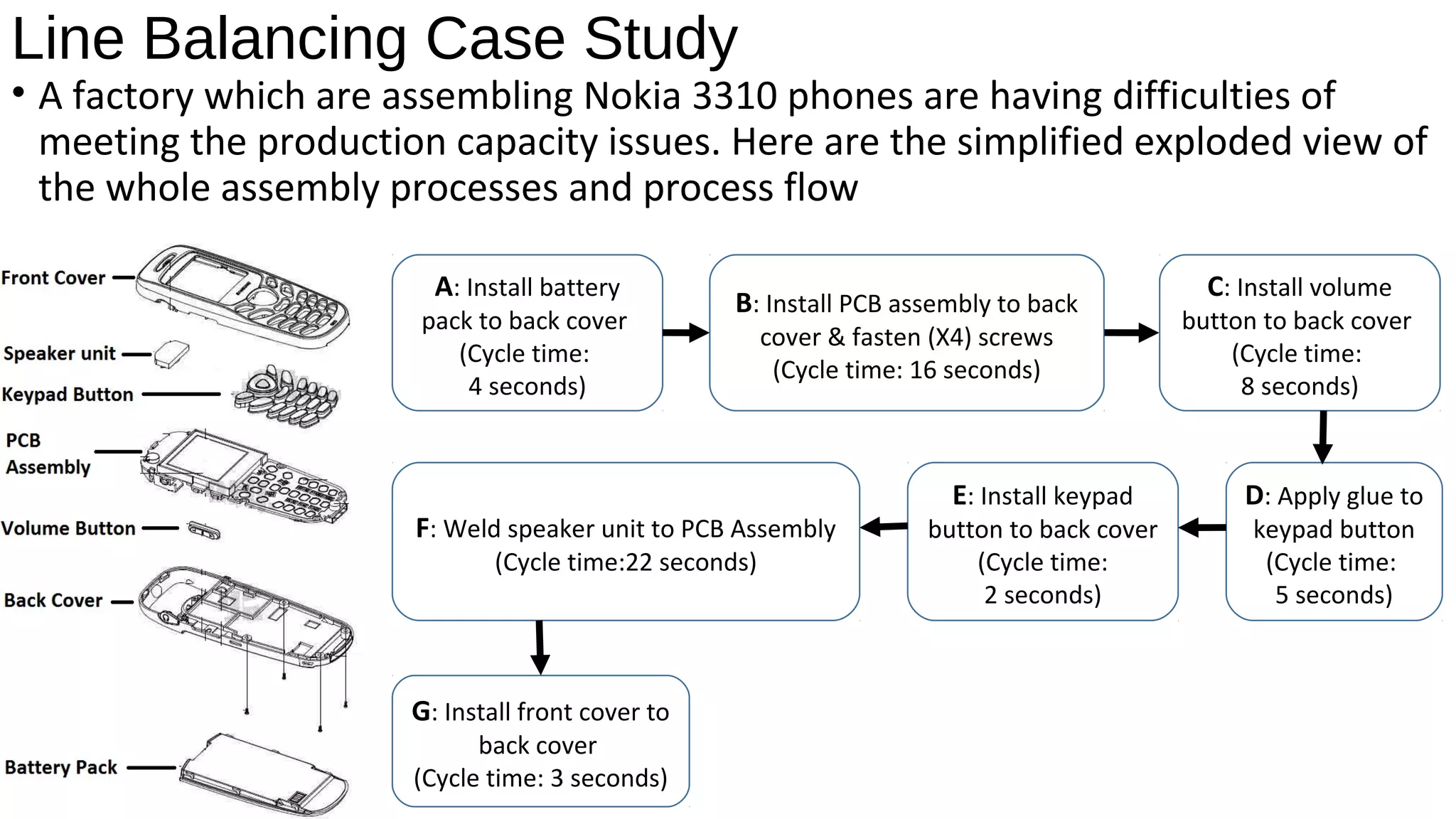 Line Balancing Case Study

• A factory which are assembling Nokia 3310 phones are having difficulties of meeting the production capacity issues. Here are the simplified exploded view of the whole assembly processes and process flow

Front Cover

Speaker unit

Keypad Button

PCB Assembly

Volume Button

Back Cover

Battery Pack

A: Install battery pack to back cover (Cycle time: 4 seconds)

B: Install PCB assembly to back cover & fasten (X4) screws (Cycle time: 16 seconds)

C: Install volume button to back cover (Cycle time: 8 seconds)

D: Apply glue to keypad button (Cycle time: 5 seconds)

E: Install keypad button to back cover (Cycle time: 2 seconds)

F: Weld speaker unit to PCB Assembly (Cycle time:22 seconds)

G: Install front cover to back cover (Cycle time: 3 seconds)